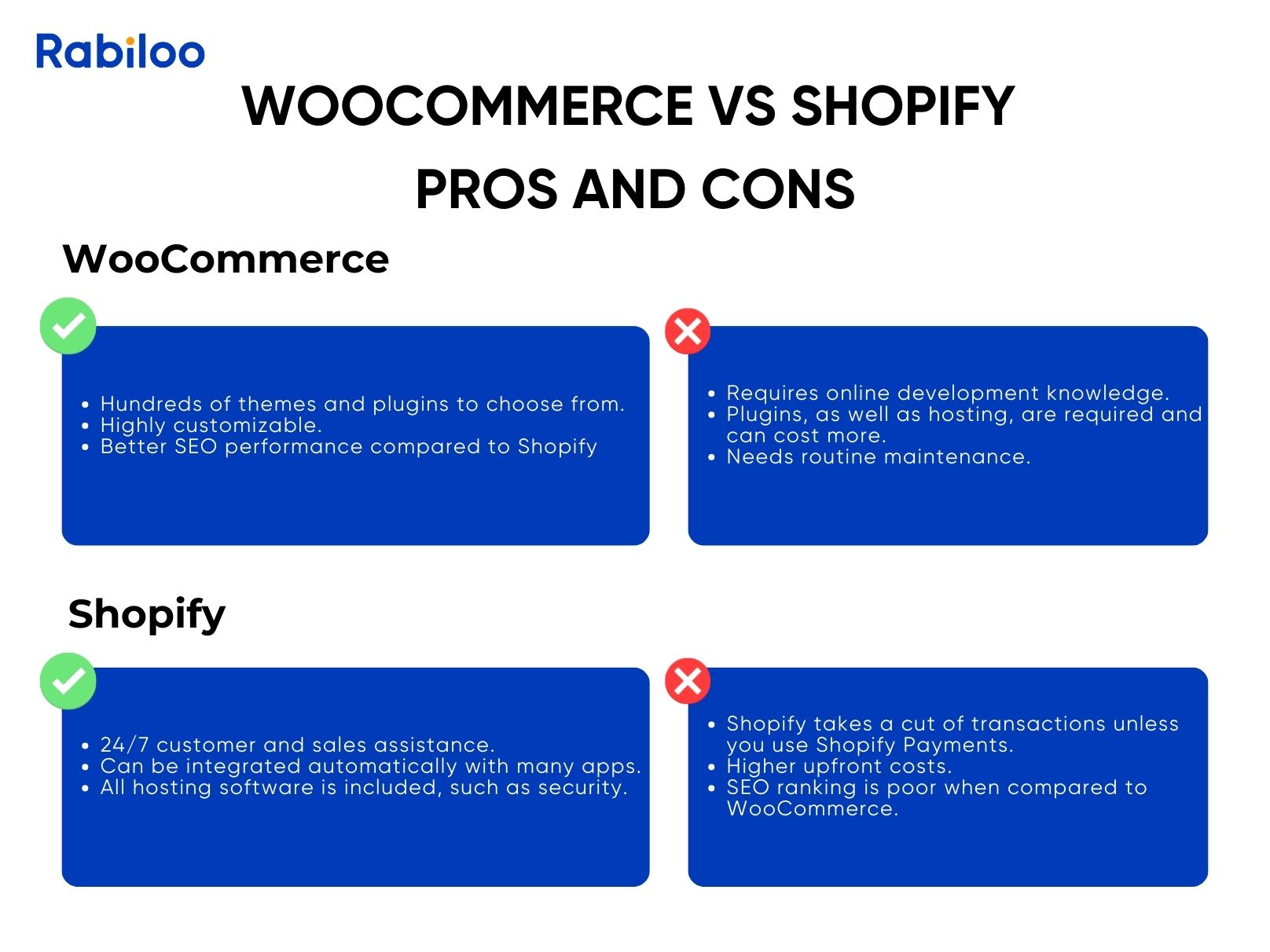 Rabiloo

WOOCOMMERCE VS SHOPIFY PROS AND CONS

WooCommerce

- Hundreds of themes and plugins to choose from.
- Highly customizable.
- Better SEO performance compared to Shopify

- Requires online development knowledge.
- Plugins, as well as hosting, are required and can cost more.
- Needs routine maintenance.

Shopify

- 24/7 customer and sales assistance.
- Can be integrated automatically with many apps.
- All hosting software is included, such as security.

- Shopify takes a cut of transactions unless you use Shopify Payments.
- Higher upfront costs.
- SEO ranking is poor when compared to WooCommerce.